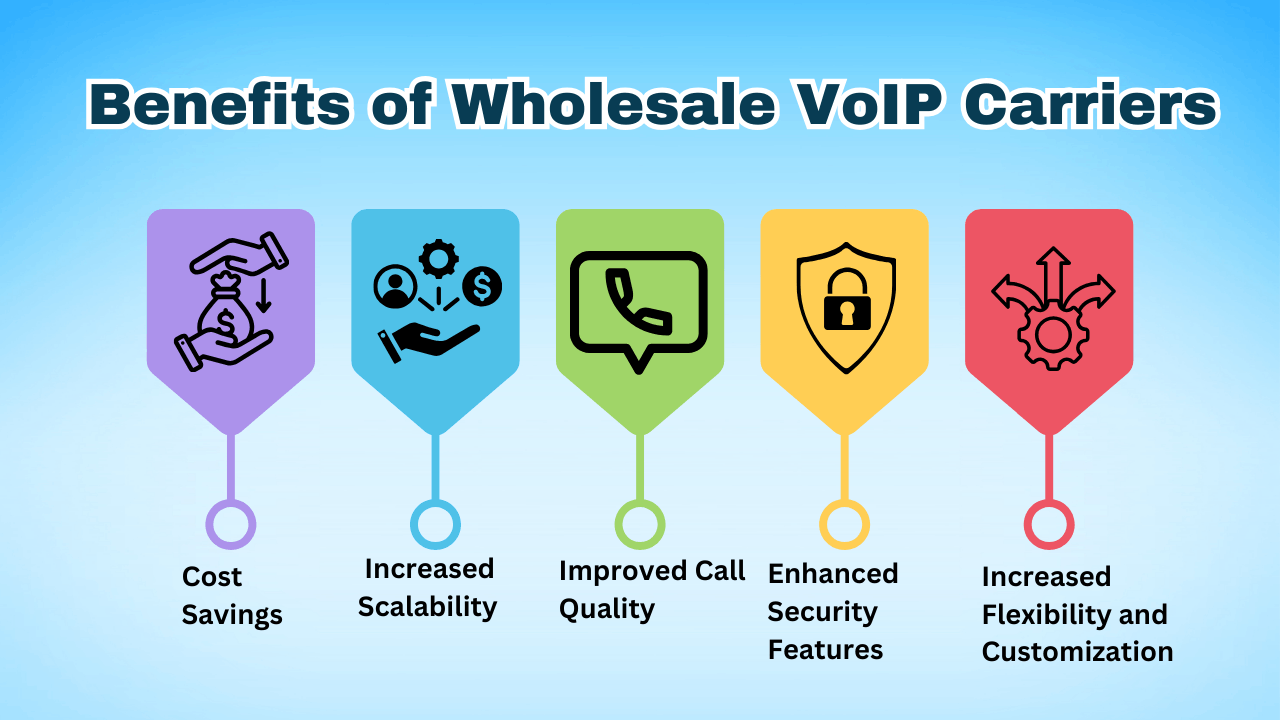 Benefits of Wholesale VoIP Carriers

Cost Savings

Increased Scalability

Improved Call Quality

Enhanced Security Features

Increased Flexibility and Customization